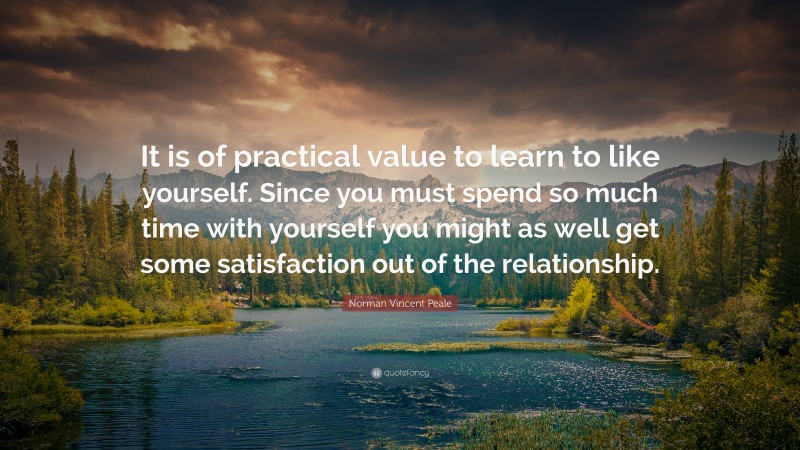 It is of practical value to learn to like yourself. Since you must spend so much time with yourself you might as well get some satisfaction out of the relationship.

Norman Vincent Peale

quotefancy